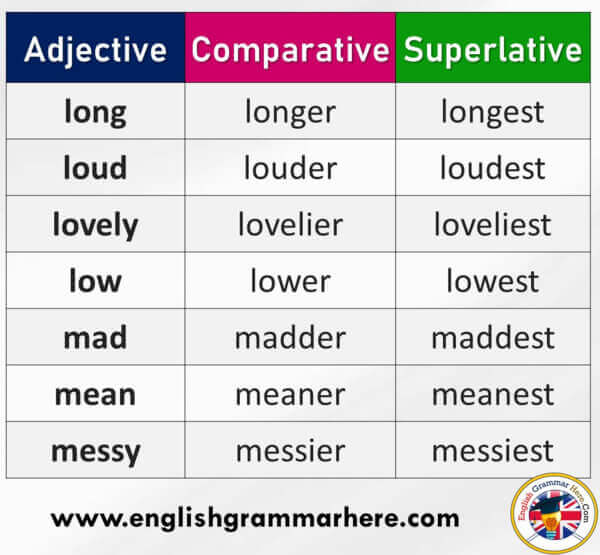 | Adjective | Comparative | Superlative |
|---|---|---|
| long | longer | longest |
| loud | louder | loudest |
| lovely | lovelier | loveliest |
| low | lower | lowest |
| mad | madder | maddest |
| mean | meaner | meanest |
| messy | messier | messiest |

www.englishgrammarhere.com

English Grammar Here.Com